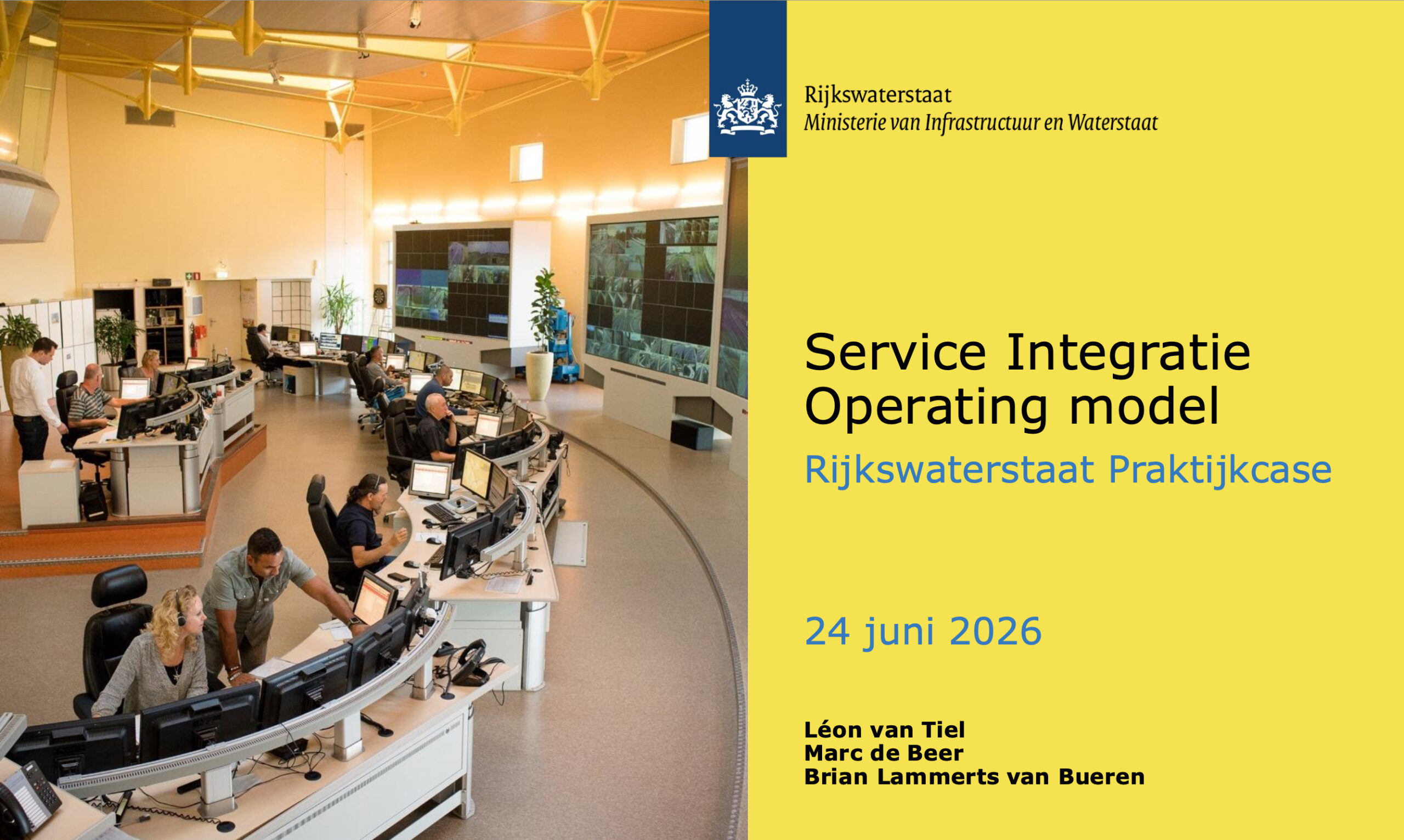 Rijkswaterstaat
Ministerie van Infrastructuur en Waterstaat

Service Integratie
Operating model

Rijkswaterstaat Praktijkcase

24 juni 2026

Léon van Tiel
Marc de Beer
Brian Lammerts van Bueren